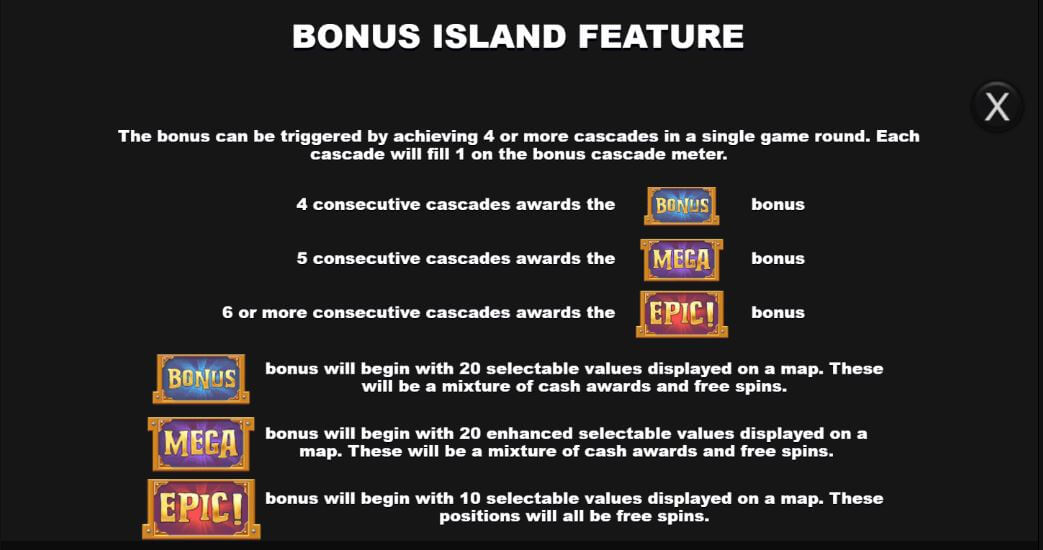 BONUS ISLAND FEATURE

X

The bonus can be triggered by achieving 4 or more cascades in a single game round. Each cascade will fill 1 on the bonus cascade meter.

4 consecutive cascades awards the BONUS bonus

5 consecutive cascades awards the MEGA bonus

6 or more consecutive cascades awards the EPIC! bonus

BONUS bonus will begin with 20 selectable values displayed on a map. These will be a mixture of cash awards and free spins.

MEGA bonus will begin with 20 enhanced selectable values displayed on a map. These will be a mixture of cash awards and free spins.

EPIC! bonus will begin with 10 selectable values displayed on a map. These positions will all be free spins.